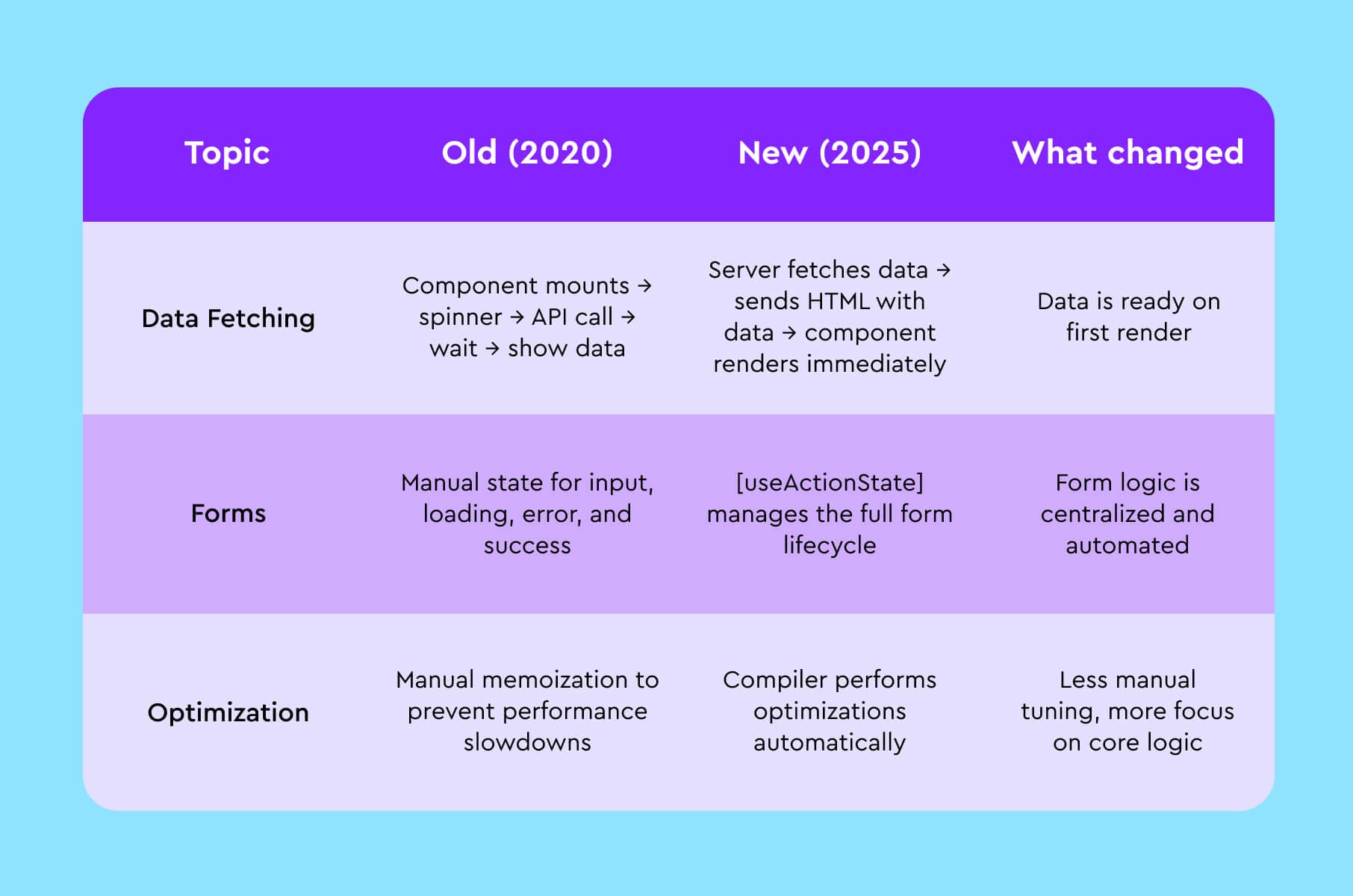 | Topic | Old (2020) | New (2025) | What changed |
|---|---|---|---|
| Data Fetching | Component mounts → spinner → API call → wait → show data | Server fetches data → sends HTML with data → component renders immediately | Data is ready on first render |
| Forms | Manual state for input, loading, error, and success | [useActionState] manages the full form lifecycle | Form logic is centralized and automated |
| Optimization | Manual memoization to prevent performance slowdowns | Compiler performs optimizations automatically | Less manual tuning, more focus on core logic |